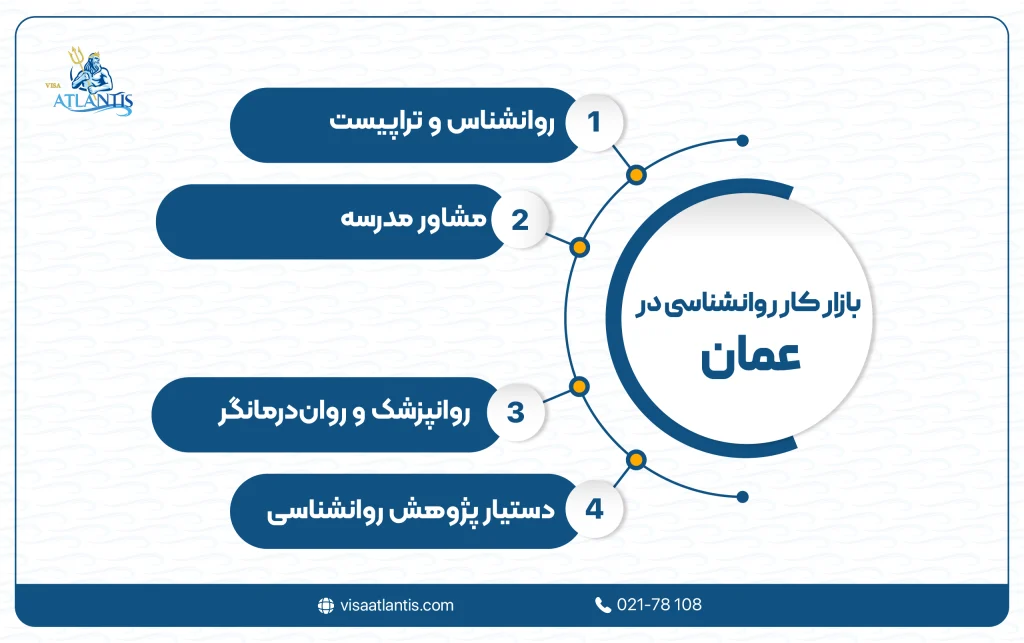 VISA ATLANTIS

بازار کار روانشناسی در عمان

1 روانشناس و تراپیست

2 مشاور مدرسه

3 روانپزشک و روان‌درمانگر

4 دستیار پژوهش روانشناسی

visaatlantis.com

021-78 108